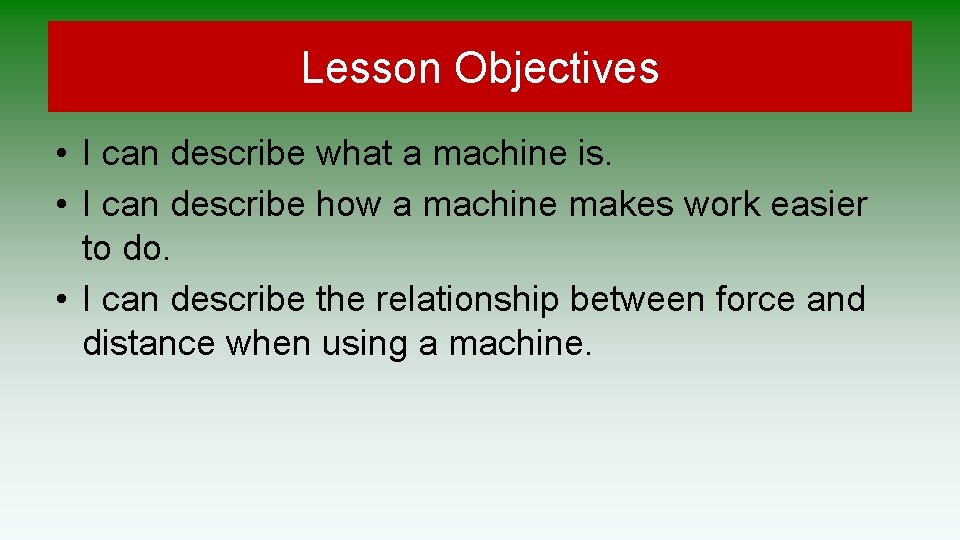 Lesson Objectives

• I can describe what a machine is.
• I can describe how a machine makes work easier to do.
• I can describe the relationship between force and distance when using a machine.